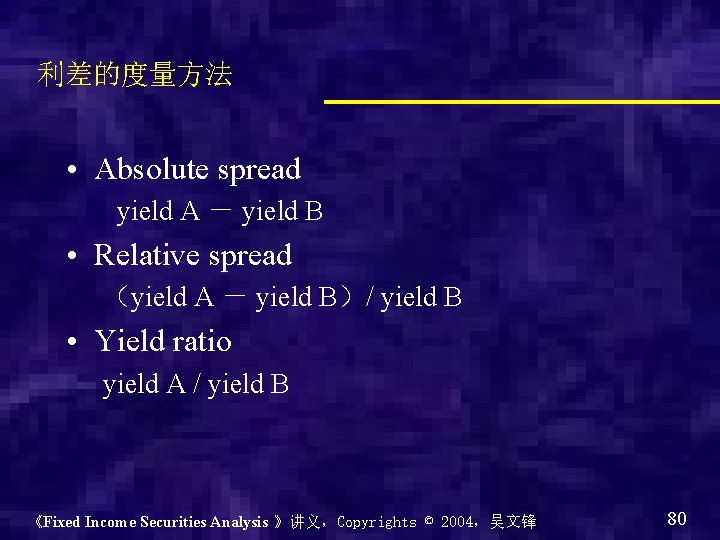 利差的度量方法

• Absolute spread
yield A － yield B

• Relative spread
（yield A － yield B）/ yield B

• Yield ratio
yield A / yield B

《Fixed Income Securities Analysis 》讲义，Copyrights © 2004，吴文锋

80